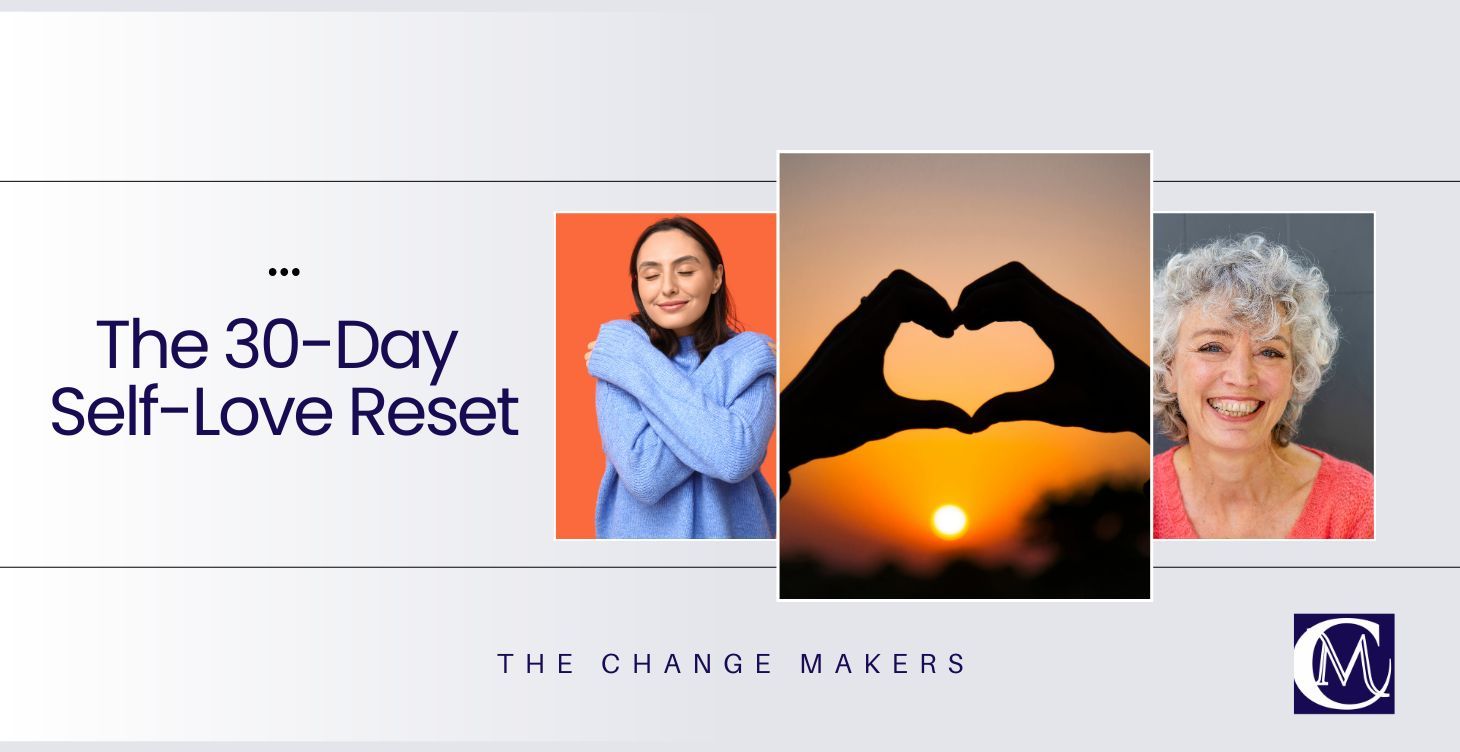 ...

The 30-Day Self-Love Reset

THE CHANGE MAKERS

CM